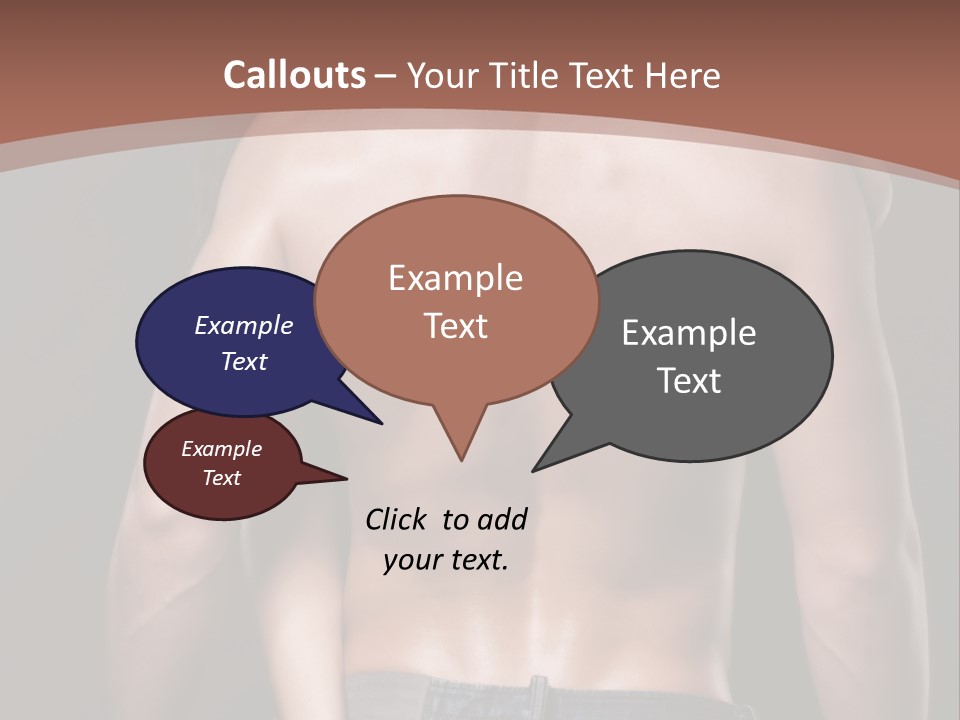 Callouts – Your Title Text Here

Example Text

Example Text

Example Text

Example Text

Click to add your text.